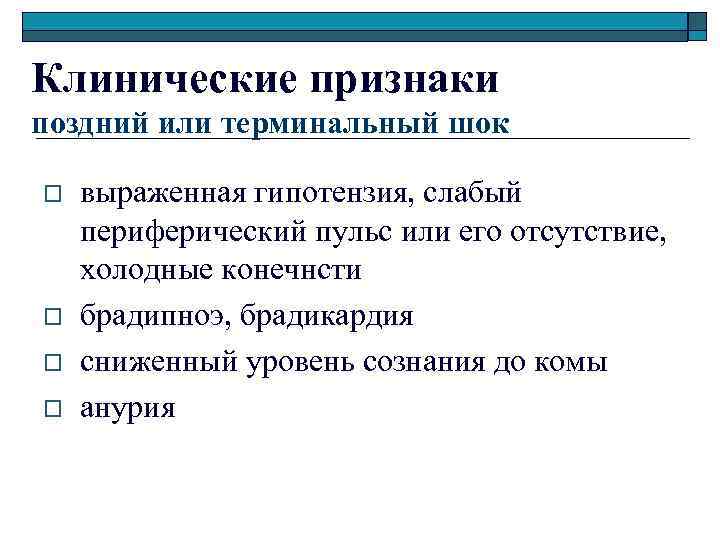 Клинические признаки
поздний или терминальный шок

□ выраженная гипотензия, слабый периферический пульс или его отсутствие, холодные конечнсти

□ брадипноэ, брадикардия

□ сниженный уровень сознания до комы

□ анурия